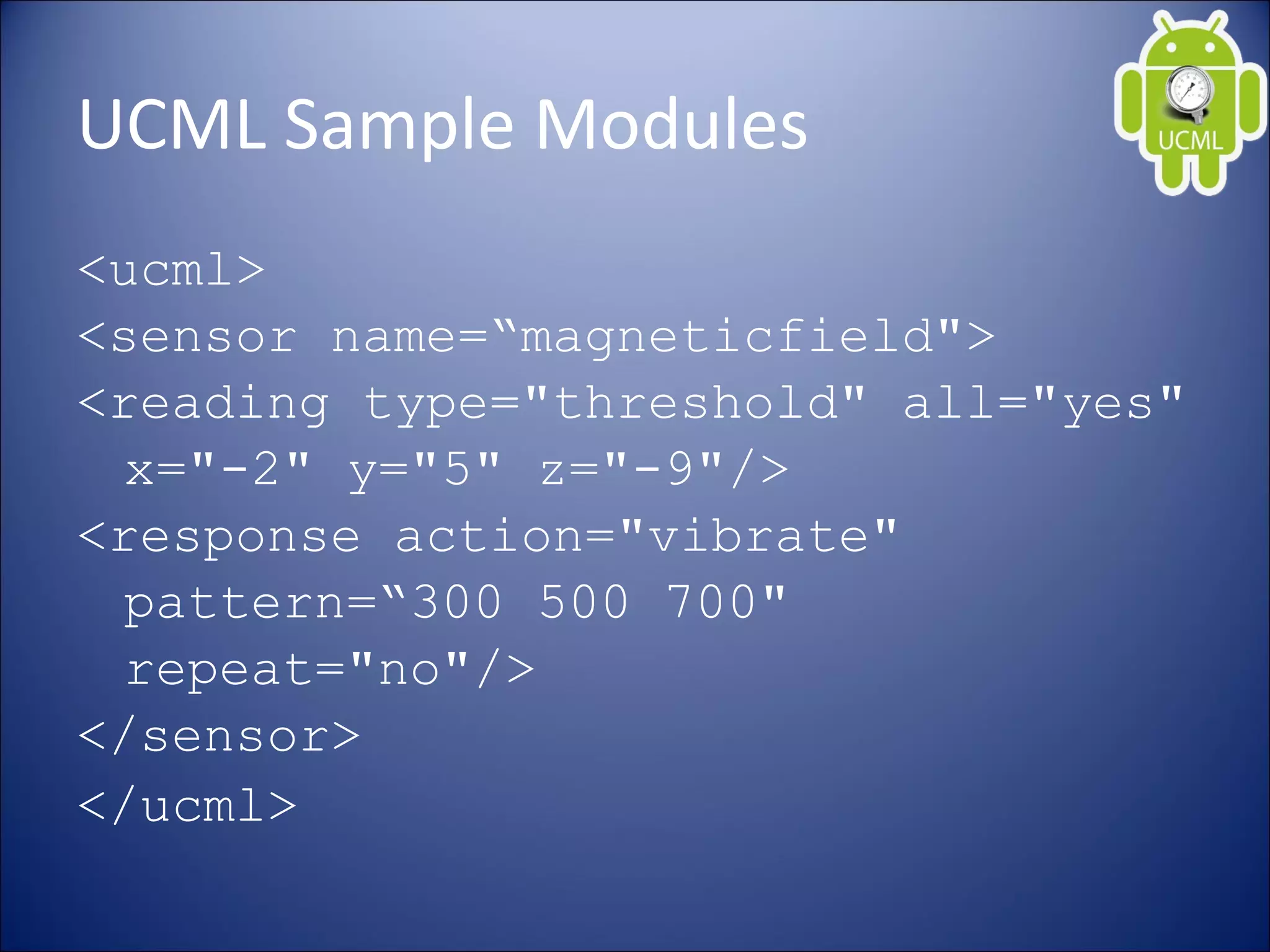 UCML Sample Modules

UCML

<ucml>
<sensor name=“magneticfield">
<reading type="threshold" all="yes" x="-2" y="5" z="-9"/>
<response action="vibrate" pattern=“300 500 700" repeat="no"/>
</sensor>
</ucml>